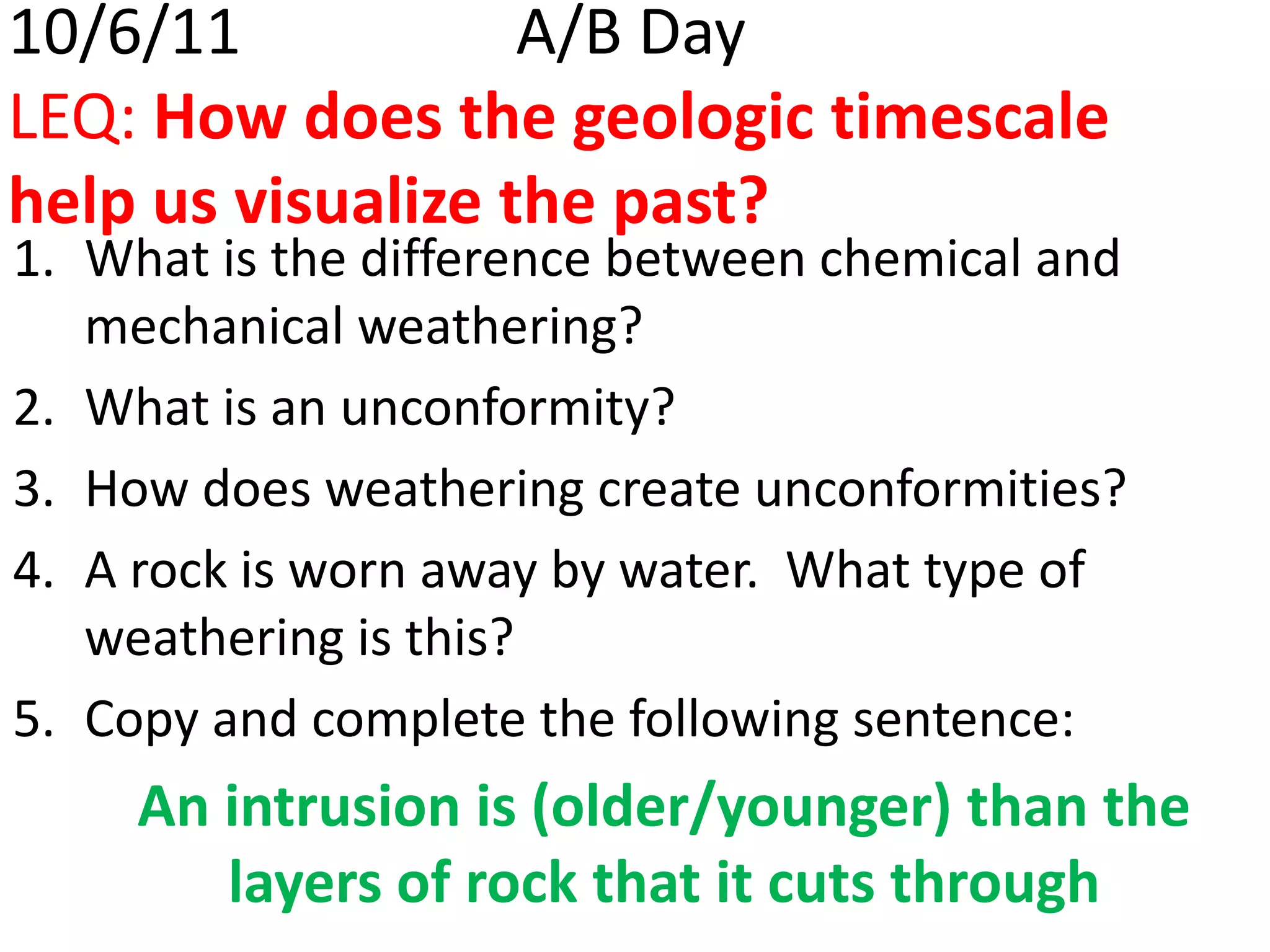 10/6/11 A/B Day

LEQ: How does the geologic timescale help us visualize the past?

1. What is the difference between chemical and mechanical weathering?
2. What is an unconformity?
3. How does weathering create unconformities?
4. A rock is worn away by water. What type of weathering is this?
5. Copy and complete the following sentence:

An intrusion is (older/younger) than the layers of rock that it cuts through